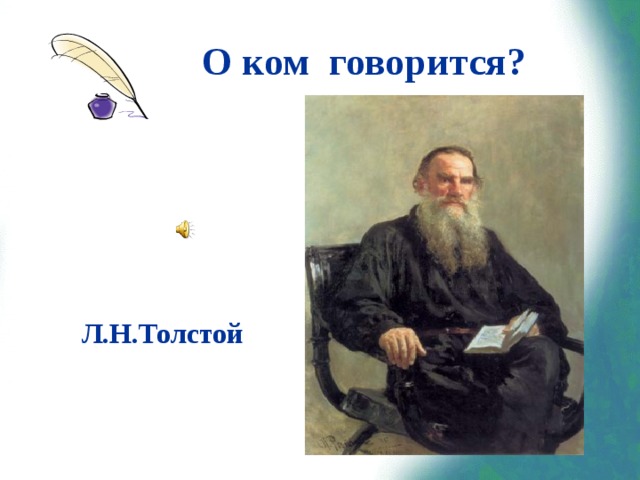 О ком говорится?

Л.Н.Толстой